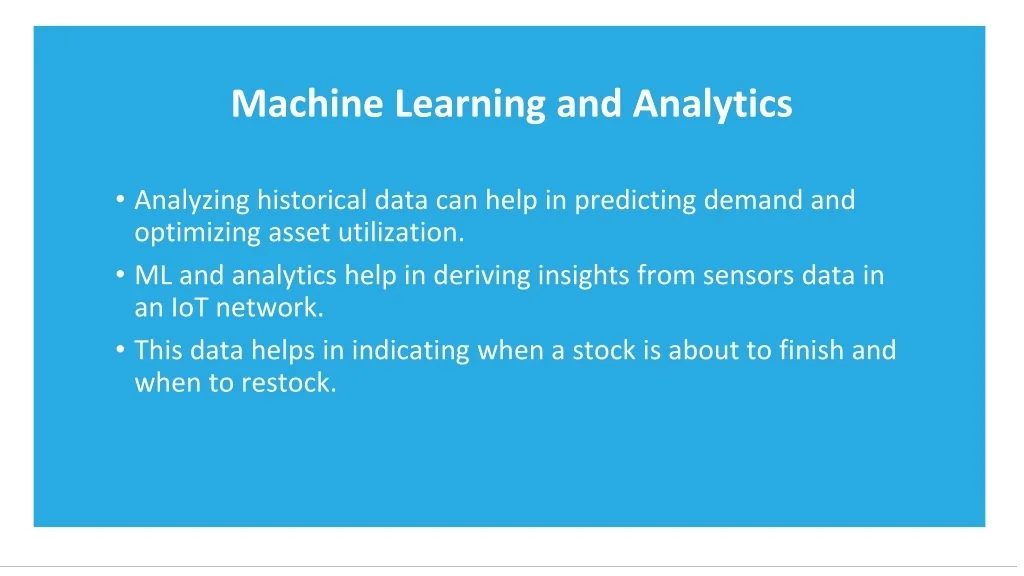 Machine Learning and Analytics

• Analyzing historical data can help in predicting demand and optimizing asset utilization.
• ML and analytics help in deriving insights from sensors data in an IoT network.
• This data helps in indicating when a stock is about to finish and when to restock.